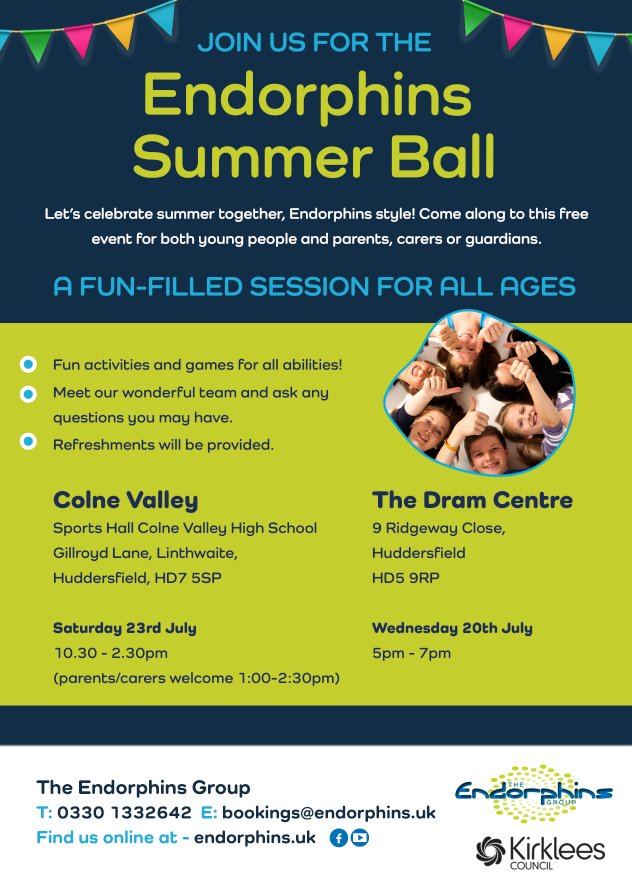 JOIN US FOR THE

Endorphins Summer Ball

Let's celebrate summer together, Endorphins style! Come along to this free event for both young people and parents, carers or guardians.

A FUN-FILLED SESSION FOR ALL AGES

Fun activities and games for all abilities!

Meet our wonderful team and ask any questions you may have.

Refreshments will be provided.

Colne Valley

Sports Hall Colne Valley High School
Gillroyd Lane, Linthwaite,
Huddersfield, HD7 5SP

Saturday 23rd July
10.30 - 2.30pm
(parents/carers welcome 1:00-2:30pm)

The Dram Centre

9 Ridgeway Close,
Huddersfield
HD5 9RP

Wednesday 20th July
5pm - 7pm

The Endorphins Group
T: 0330 1332642 E: bookings@endorphins.uk
Find us online at - endorphins.uk

THE Endorphins GROUP

Kirklees COUNCIL